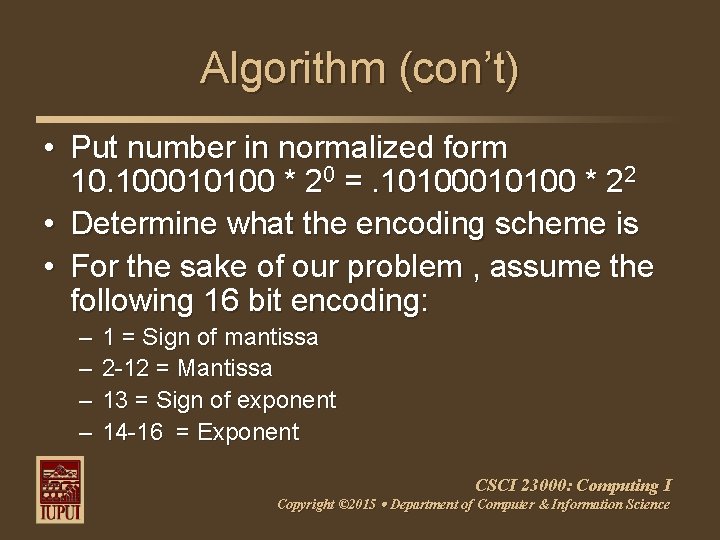 Algorithm (con't)

• Put number in normalized form $10.100010100 * 2^0 = .10100010100 * 2^2$
• Determine what the encoding scheme is
• For the sake of our problem , assume the following 16 bit encoding:
– 1 = Sign of mantissa
– 2-12 = Mantissa
– 13 = Sign of exponent
– 14-16 = Exponent

IUPUI

CSCI 23000: Computing I
Copyright ©2015 • Department of Computer & Information Science